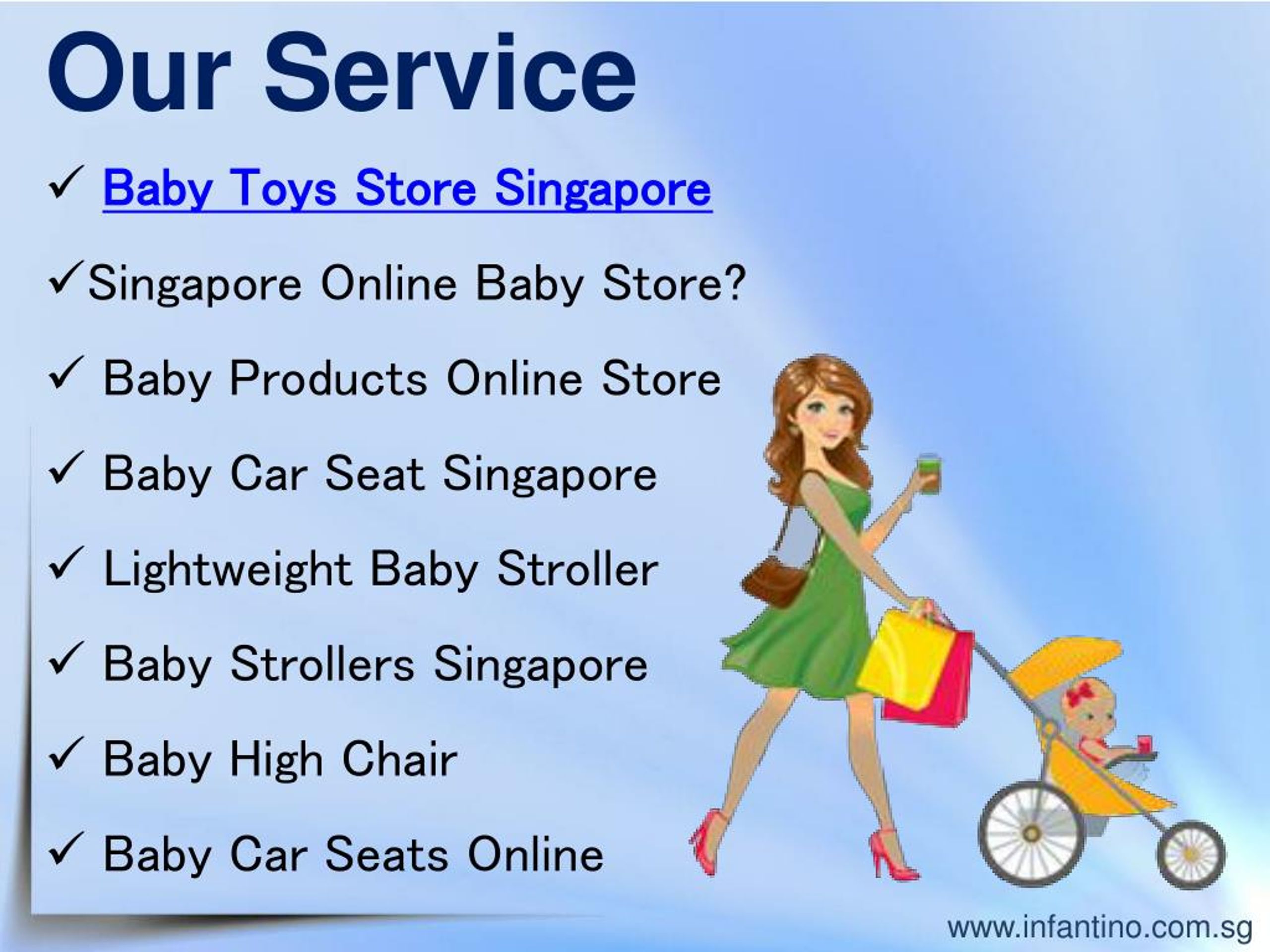 Our Service

✓ Baby Toys Store Singapore

✓Singapore Online Baby Store?

✓ Baby Products Online Store

✓ Baby Car Seat Singapore

✓ Lightweight Baby Stroller

✓ Baby Strollers Singapore

✓ Baby High Chair

✓ Baby Car Seats Online

www.infantino.com.sg